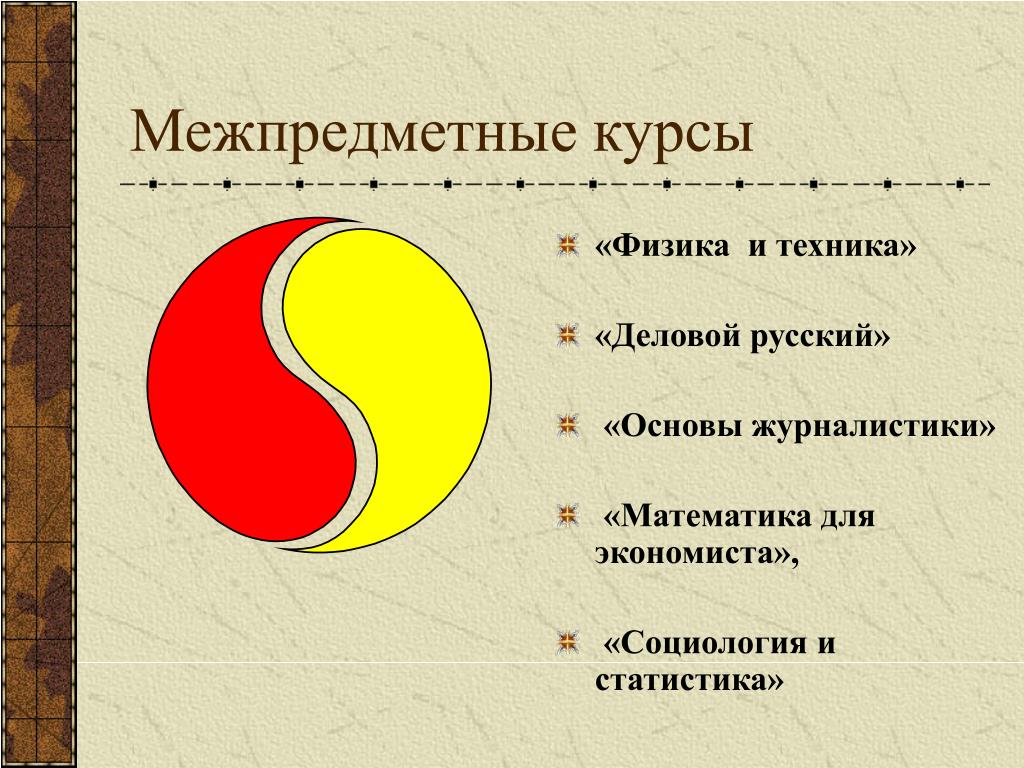 Межпредметные курсы

«Физика и техника»

«Деловой русский»

«Основы журналистики»

«Математика для экономиста»,

«Социология и статистика»